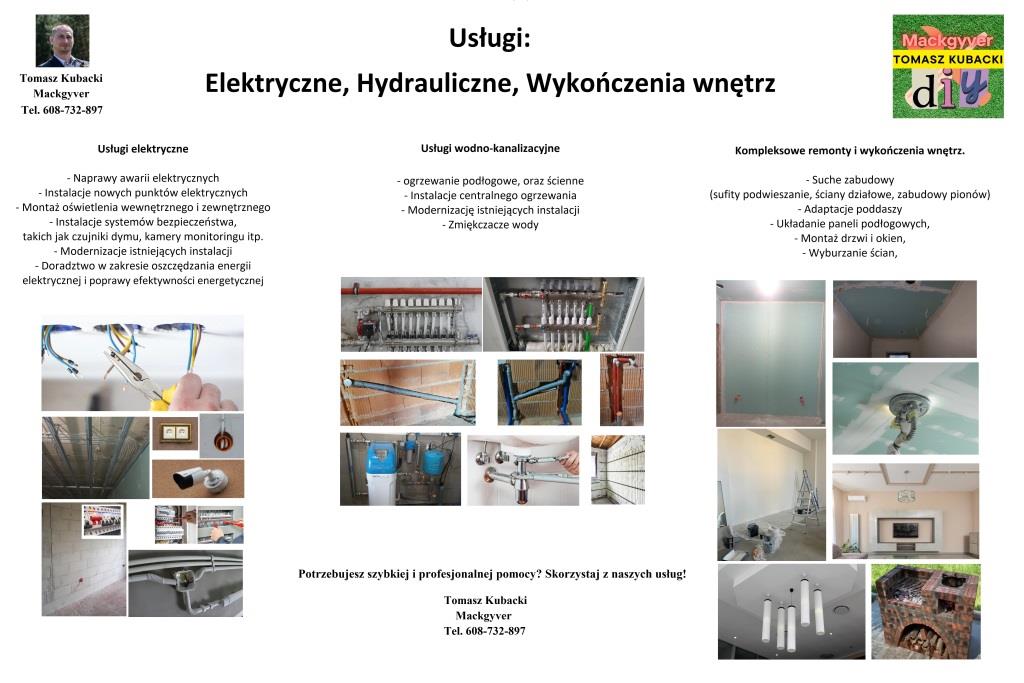 Tomasz Kubacki
Mackgyver
Tel. 608-732-897

Usługi:
Elektryczne, Hydrauliczne, Wykończenia wnętrz

Mackgyver
TOMASZ KUBACKI
diy

Usługi elektryczne

- Naprawy awarii elektrycznych
- Instalacje nowych punktów elektrycznych
- Montaż oświetlenia wewnętrznego i zewnętrznego
- Instalacje systemów bezpieczeństwa, takich jak czujniki dymu, kamery monitoringu itp.
- Modernizacje istniejących instalacji
- Doradztwo w zakresie oszczędzania energii elektrycznej i poprawy efektywności energetycznej

Usługi wodno-kanalizacyjne

- ogrzewanie podłogowe, oraz ścienne
- Instalacje centralnego ogrzewania
- Modernizację istniejących instalacji
- Zmiękczacze wody

Kompleksowe remonty i wykończenia wnętrz.

- Suche zabudowy
(sufity podwieszanie, ściany działowe, zabudowy pionów)
- Adaptacje poddaszy
- Układanie paneli podłogowych,
- Montaż drzwi i okien,
- Wyburzanie ścian,

Potrzebujesz szybkiej i profesjonalnej pomocy? Skorzystaj z naszych usług!

Tomasz Kubacki
Mackgyver
Tel. 608-732-897